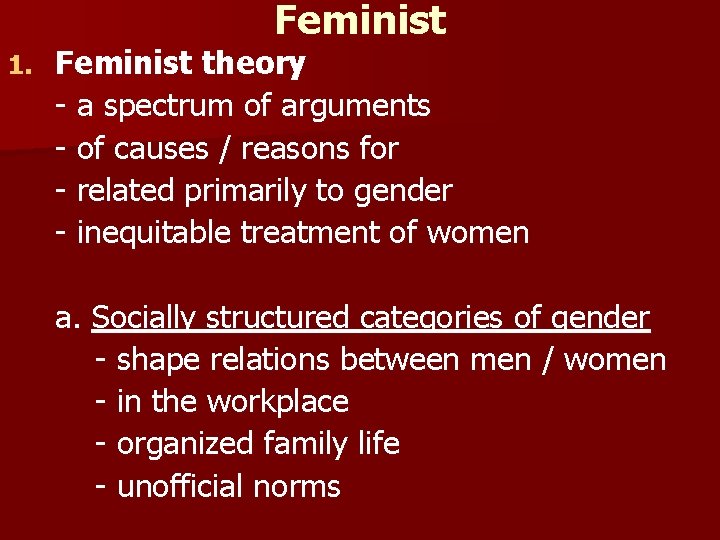 Feminist

1. Feminist theory
- a spectrum of arguments
- of causes / reasons for
- related primarily to gender
- inequitable treatment of women

a. Socially structured categories of gender
- shape relations between men / women
- in the workplace
- organized family life
- unofficial norms